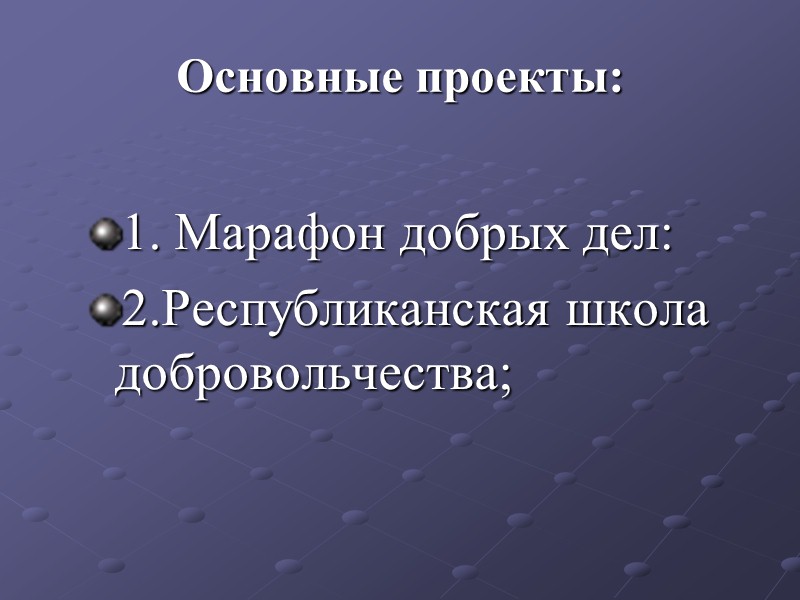 Основные проекты:

1. Марафон добрых дел:

2.Республиканская школа добровольчества;